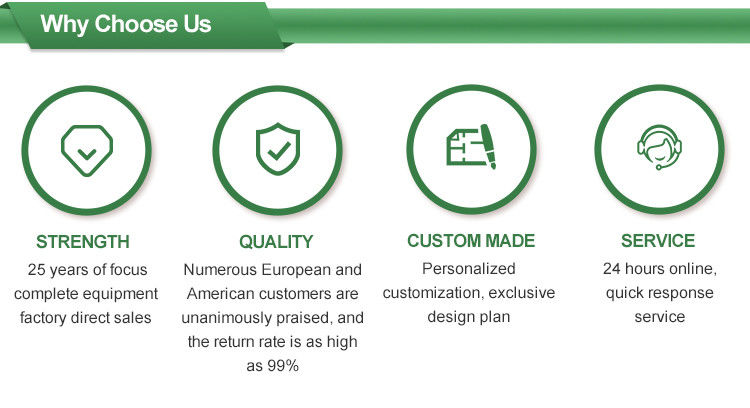 Why Choose Us

STRENGTH
25 years of focus complete equipment factory direct sales

QUALITY
Numerous European and American customers are unanimously praised, and the return rate is as high as 99%

CUSTOM MADE
Personalized customization, exclusive design plan

SERVICE
24 hours online, quick response service